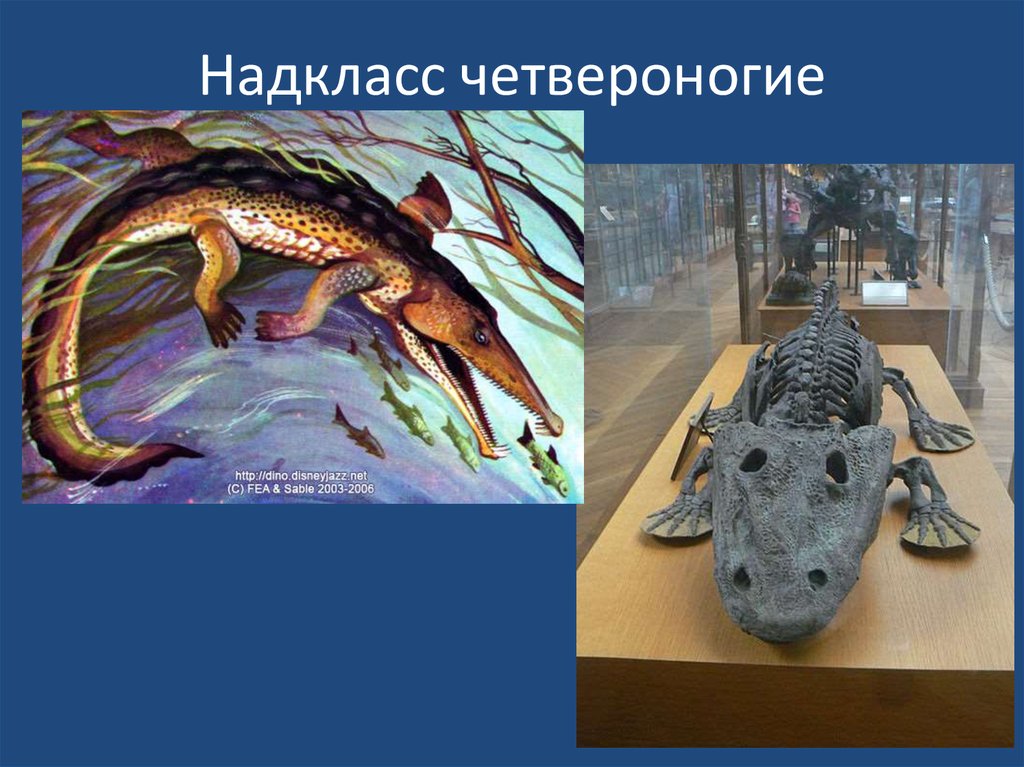 Надкласс четвероногие

http://dino.disneyjazz.net
(C) FEA & Sable 2003-2006